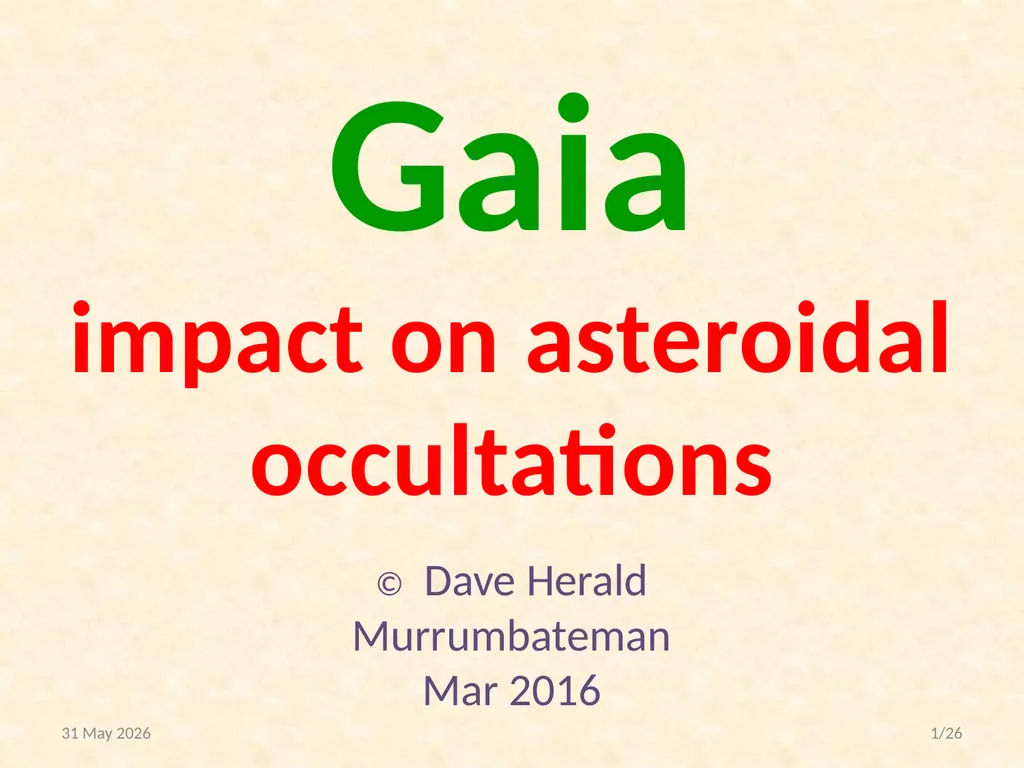 Gaia

impact on asteroidal occultations

© Dave Herald
Murrumbateman
Mar 2016

31 May 2026

1/26